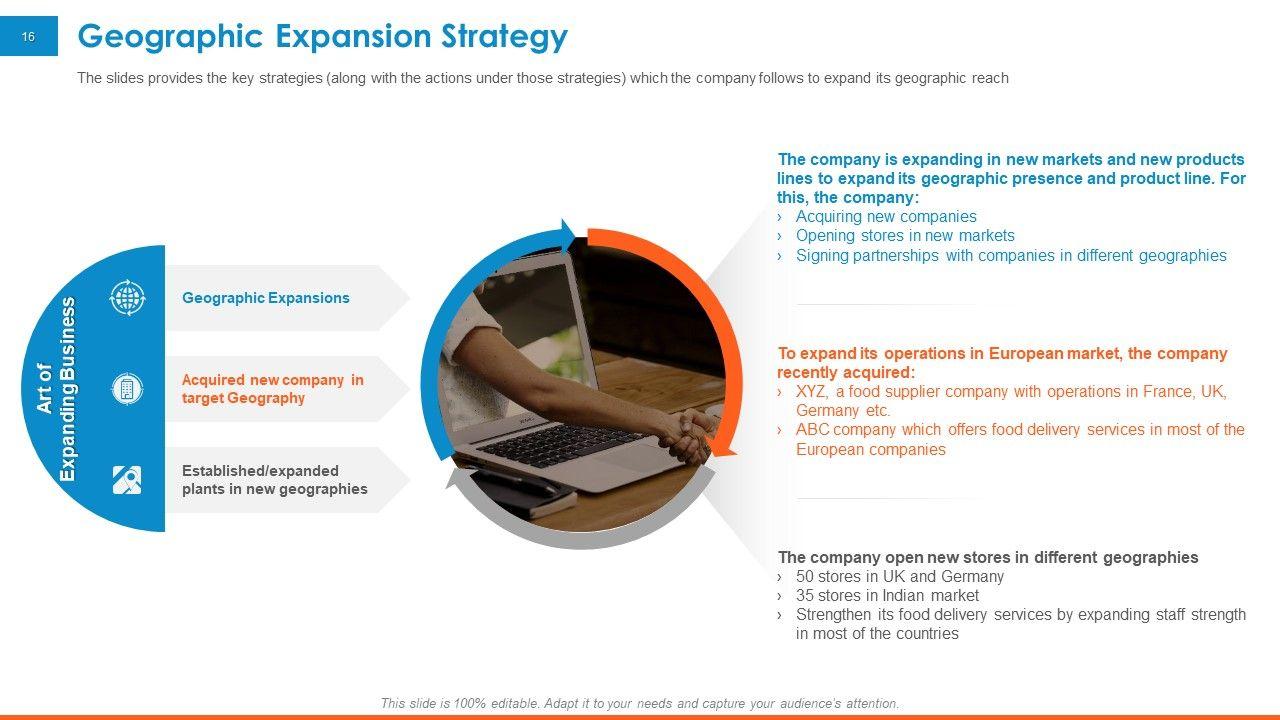 16

Geographic Expansion Strategy

The slides provides the key strategies (along with the actions under those strategies) which the company follows to expand its geographic reach

Art of Expanding Business

Geographic Expansions

Acquired new company in target Geography

Established/expanded plants in new geographies

The company is expanding in new markets and new products lines to expand its geographic presence and product line. For this, the company:
› Acquiring new companies
› Opening stores in new markets
› Signing partnerships with companies in different geographies

To expand its operations in European market, the company recently acquired:
› XYZ, a food supplier company with operations in France, UK, Germany etc.
› ABC company which offers food delivery services in most of the European companies

The company open new stores in different geographies
› 50 stores in UK and Germany
› 35 stores in Indian market
› Strengthen its food delivery services by expanding staff strength in most of the countries

This slide is 100% editable. Adapt it to your needs and capture your audience's attention.